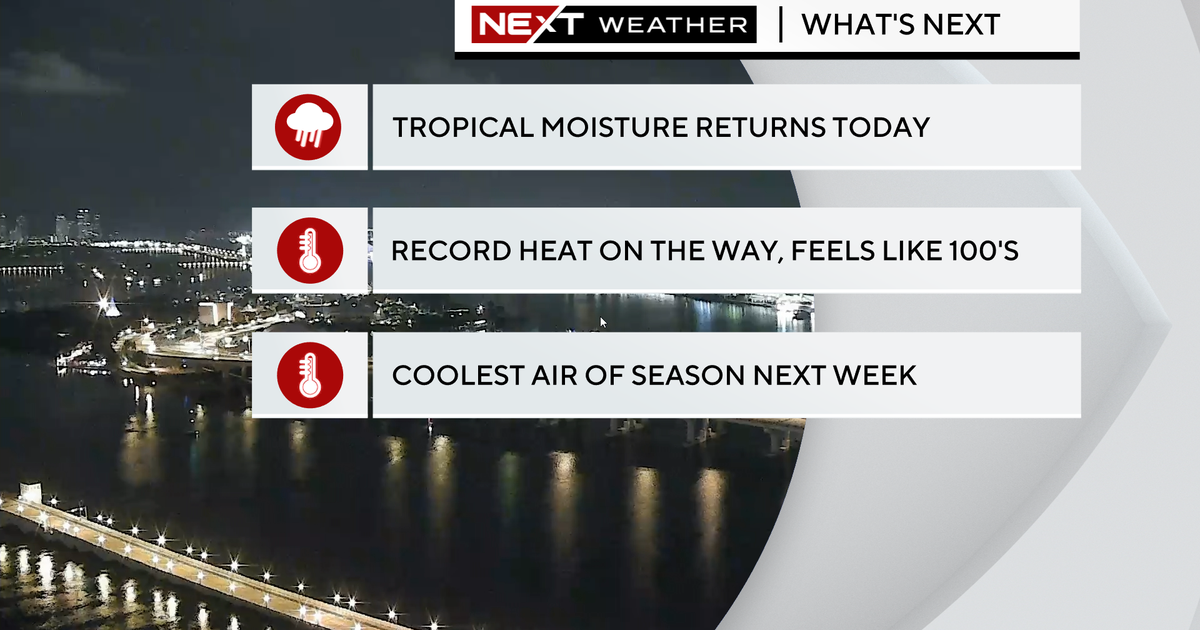 NEXT WEATHER | WHAT'S NEXT

TROPICAL MOISTURE RETURNS TODAY

RECORD HEAT ON THE WAY, FEELS LIKE 100'S

COOLEST AIR OF SEASON NEXT WEEK